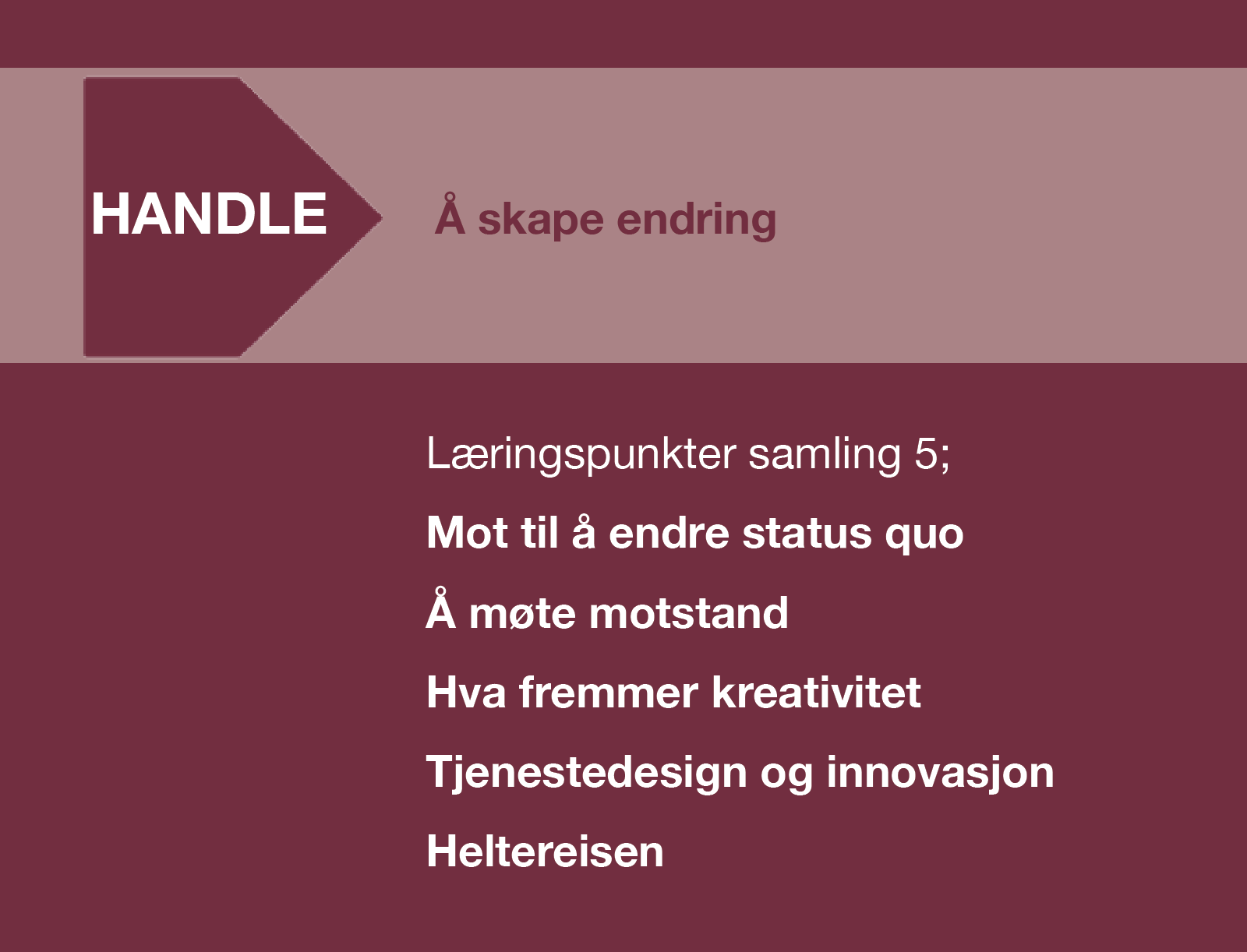 HANDLE

Å skape endring

Læringspunkter samling 5;

Mot til å endre status quo

Å møte motstand

Hva fremmer kreativitet

Tjenestedesign og innovasjon

Heltereisen